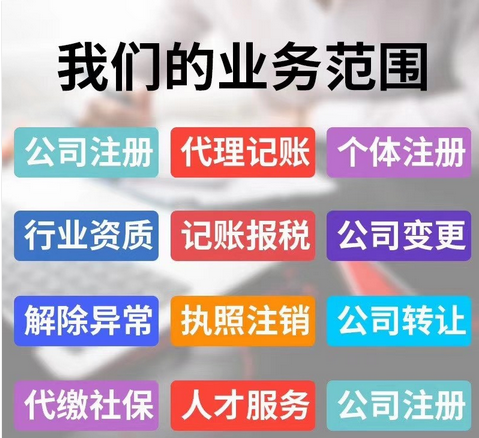 我们的业务范围

公司注册

代理记账

个体注册

行业资质

记账报税

公司变更

解除异常

执照注销

公司转让

代缴社保

人才服务

公司注册